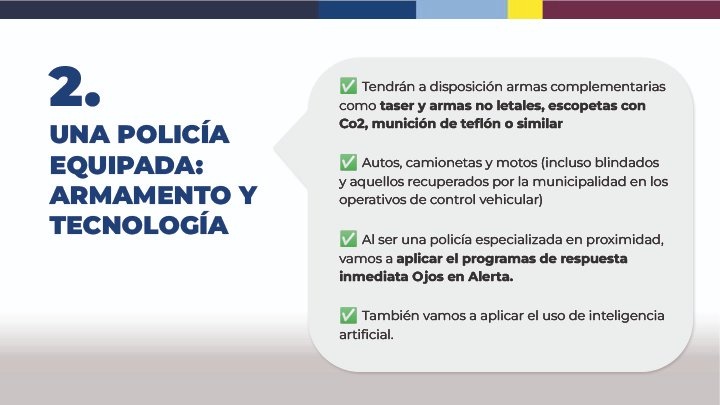 2.

UNA POLICÍA EQUIPADA: ARMAMENTO Y TECNOLOGÍA

✅ Tendrán a disposición armas complementarias como taser y armas no letales, escopetas con Co2, munición de teflón o similar

✅ Autos, camionetas y motos (incluso blindados y aquellos recuperados por la municipalidad en los operativos de control vehicular)

✅ Al ser una policía especializada en proximidad, vamos a aplicar el programas de respuesta inmediata Ojos en Alerta.

✅ También vamos a aplicar el uso de inteligencia artificial.